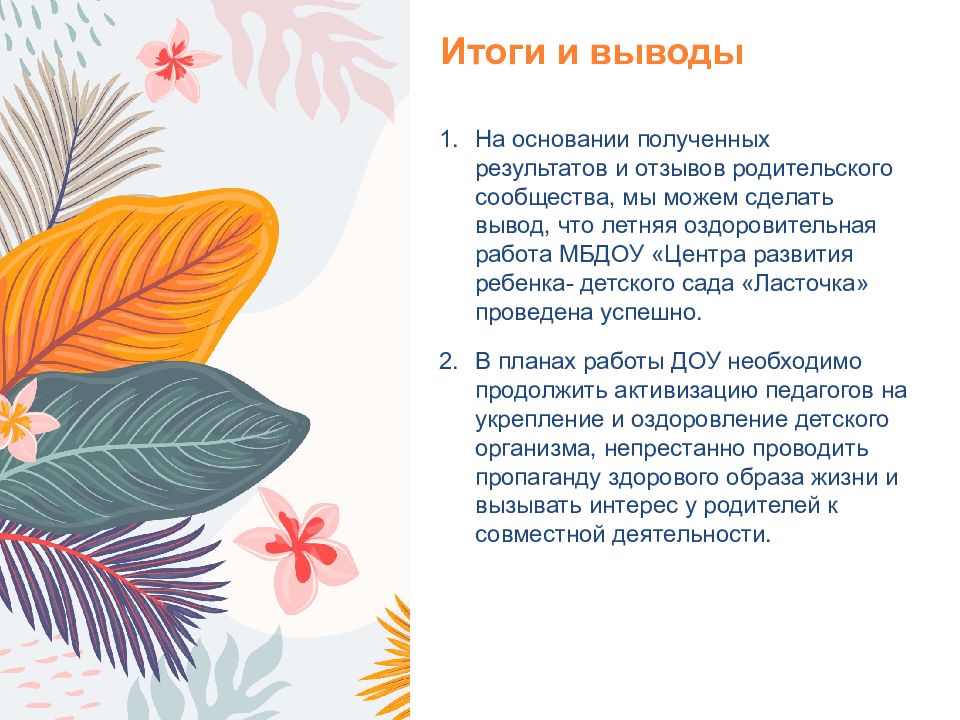 Итоги и выводы

1. На основании полученных результатов и отзывов родительского сообщества, мы можем сделать вывод, что летняя оздоровительная работа МБДОУ «Центра развития ребенка- детского сада «Ласточка» проведена успешно.

2. В планах работы ДОУ необходимо продолжить активизацию педагогов на укрепление и оздоровление детского организма, непрестанно проводить пропаганду здорового образа жизни и вызывать интерес у родителей к совместной деятельности.